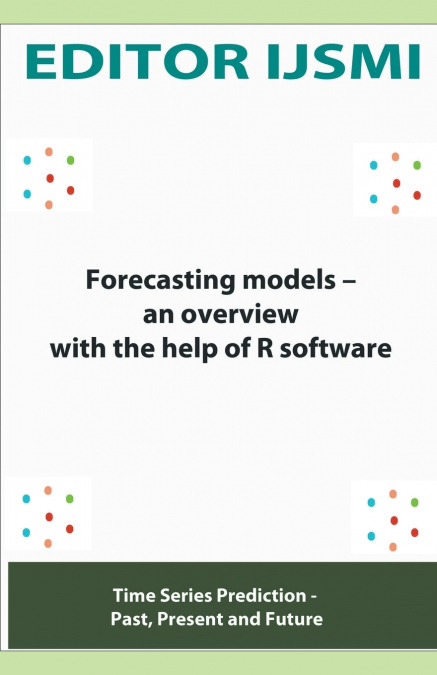 EDITOR IJSMI

Forecasting models – an overview with the help of R software

Time Series Prediction - Past, Present and Future